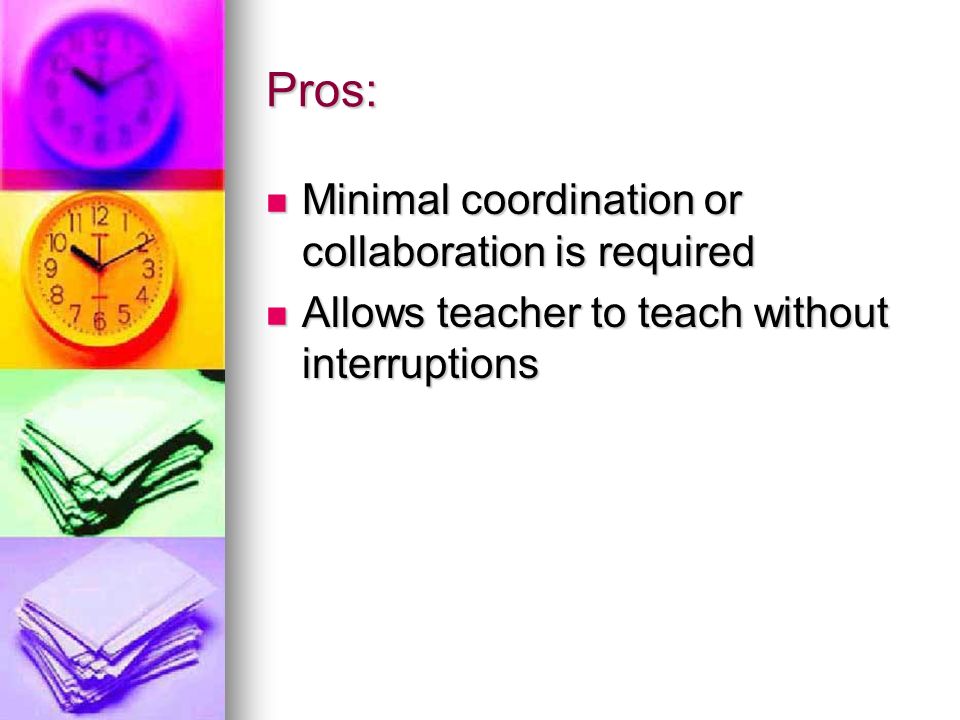 Pros:

- Minimal coordination or collaboration is required
- Allows teacher to teach without interruptions